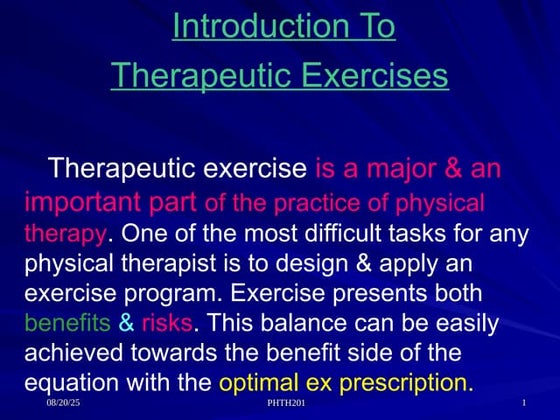 Introduction To
Therapeutic Exercises

Therapeutic exercise is a major & an important part of the practice of physical therapy. One of the most difficult tasks for any physical therapist is to design & apply an exercise program. Exercise presents both benefits & risks. This balance can be easily achieved towards the benefit side of the equation with the optimal ex prescription.

08/20/25 PHTH201 1